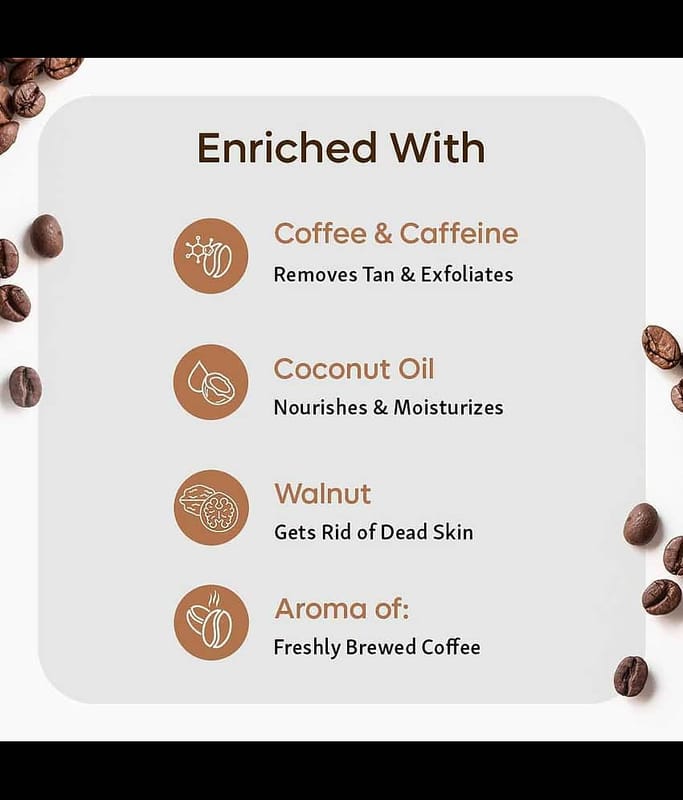 Enriched With

Coffee & Caffeine
Removes Tan & Exfoliates

Coconut Oil
Nourishes & Moisturizes

Walnut
Gets Rid of Dead Skin

Aroma of:
Freshly Brewed Coffee